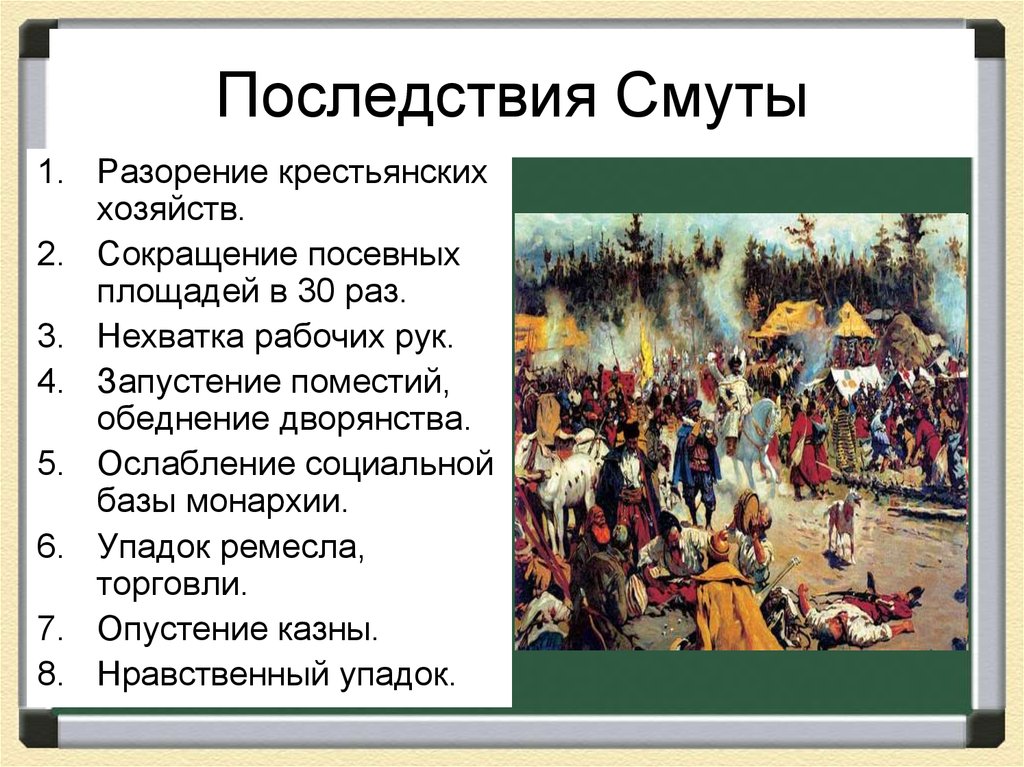 Последствия Смуты

1. Разорение крестьянских хозяйств.
2. Сокращение посевных площадей в 30 раз.
3. Нехватка рабочих рук.
4. Запустение поместий, обеднение дворянства.
5. Ослабление социальной базы монархии.
6. Упадок ремесла, торговли.
7. Опустение казны.
8. Нравственный упадок.